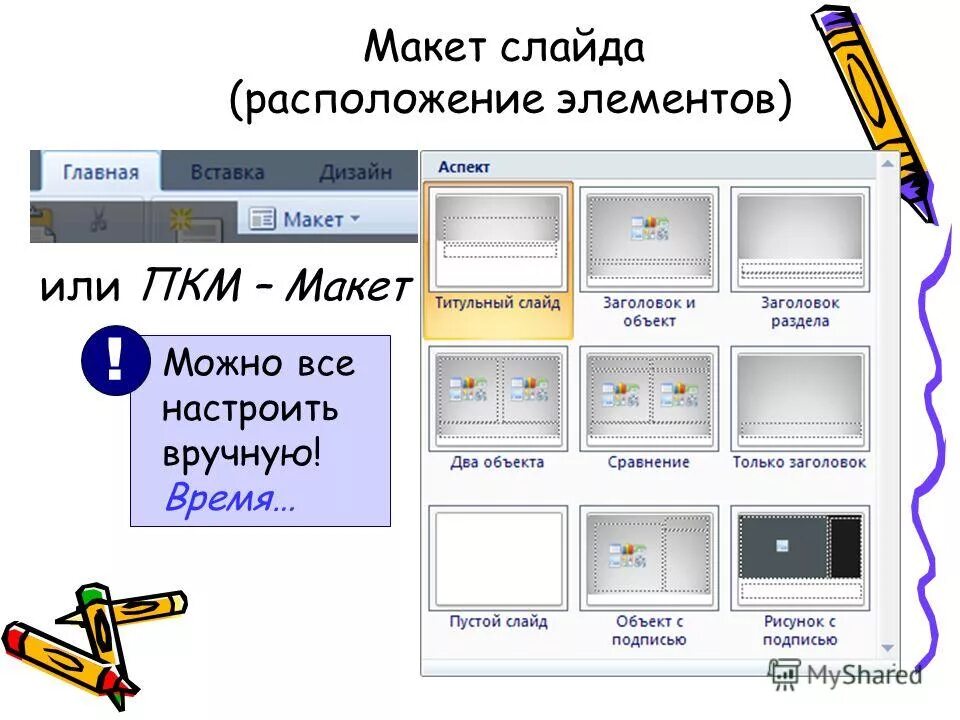 Макет слайда (расположение элементов)

Главная Вставка Дизайн

Макет

или ПКМ – Макет

!

Можно все настроить вручную! Время…

Аспект

Титульный слайд

Заголовок и объект

Заголовок раздела

Два объекта

Сравнение

Только заголовок

Пустой слайд

Объект с подписью

Рисунок с подписью

MyShared